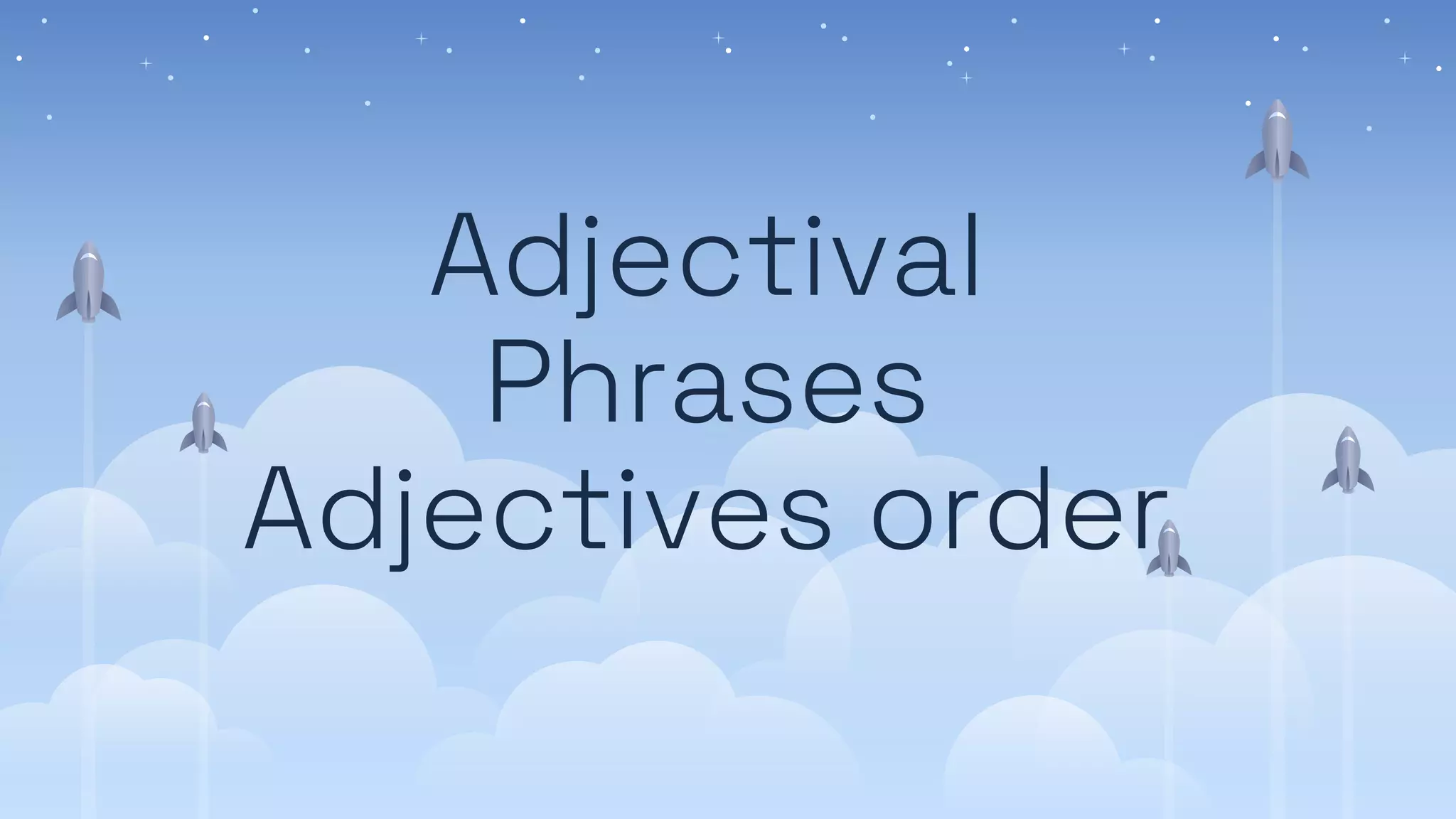 Adjectival
Phrases
Adjectives order